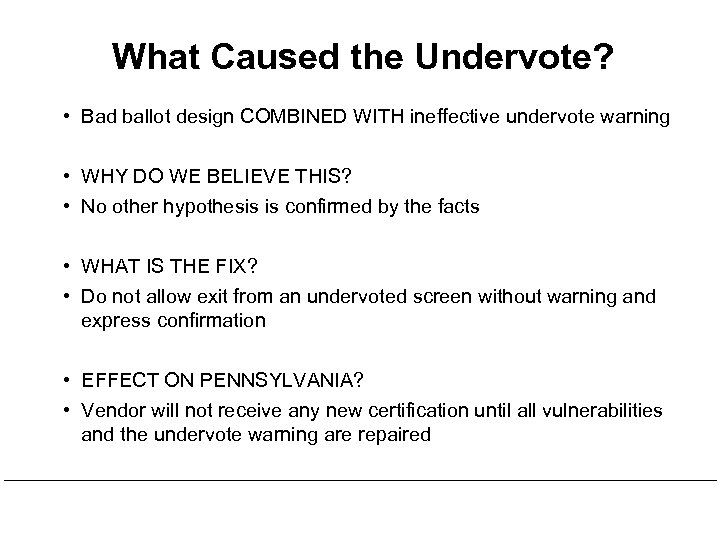 What Caused the Undervote?

• Bad ballot design COMBINED WITH ineffective undervote warning

• WHY DO WE BELIEVE THIS?
• No other hypothesis is confirmed by the facts

• WHAT IS THE FIX?
• Do not allow exit from an undervoted screen without warning and express confirmation

• EFFECT ON PENNSYLVANIA?
• Vendor will not receive any new certification until all vulnerabilities and the undervote warning are repaired